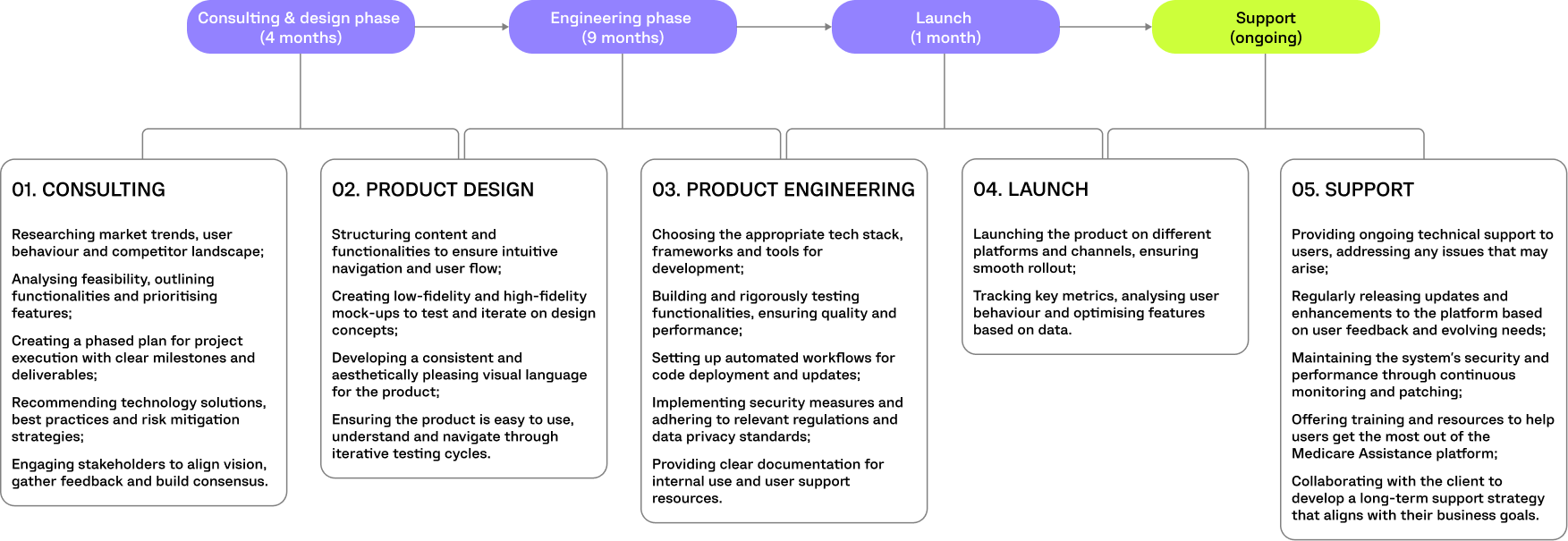 Consulting & design phase
(4 months)

Engineering phase
(9 months)

Launch
(1 month)

Support
(ongoing)

01. CONSULTING

Researching market trends, user behaviour and competitor landscape;

Analysing feasibility, outlining functionalities and prioritising features;

Creating a phased plan for project execution with clear milestones and deliverables;

Recommending technology solutions, best practices and risk mitigation strategies;

Engaging stakeholders to align vision, gather feedback and build consensus.

02. PRODUCT DESIGN

Structuring content and functionalities to ensure intuitive navigation and user flow;

Creating low-fidelity and high-fidelity mock-ups to test and iterate on design concepts;

Developing a consistent and aesthetically pleasing visual language for the product;

Ensuring the product is easy to use, understand and navigate through iterative testing cycles.

03. PRODUCT ENGINEERING

Choosing the appropriate tech stack, frameworks and tools for development;

Building and rigorously testing functionalities, ensuring quality and performance;

Setting up automated workflows for code deployment and updates;

Implementing security measures and adhering to relevant regulations and data privacy standards;

Providing clear documentation for internal use and user support resources.

04. LAUNCH

Launching the product on different platforms and channels, ensuring smooth rollout;

Tracking key metrics, analysing user behaviour and optimising features based on data.

05. SUPPORT

Providing ongoing technical support to users, addressing any issues that may arise;

Regularly releasing updates and enhancements to the platform based on user feedback and evolving needs;

Maintaining the system's security and performance through continuous monitoring and patching;

Offering training and resources to help users get the most out of the Medicare Assistance platform;

Collaborating with the client to develop a long-term support strategy that aligns with their business goals.